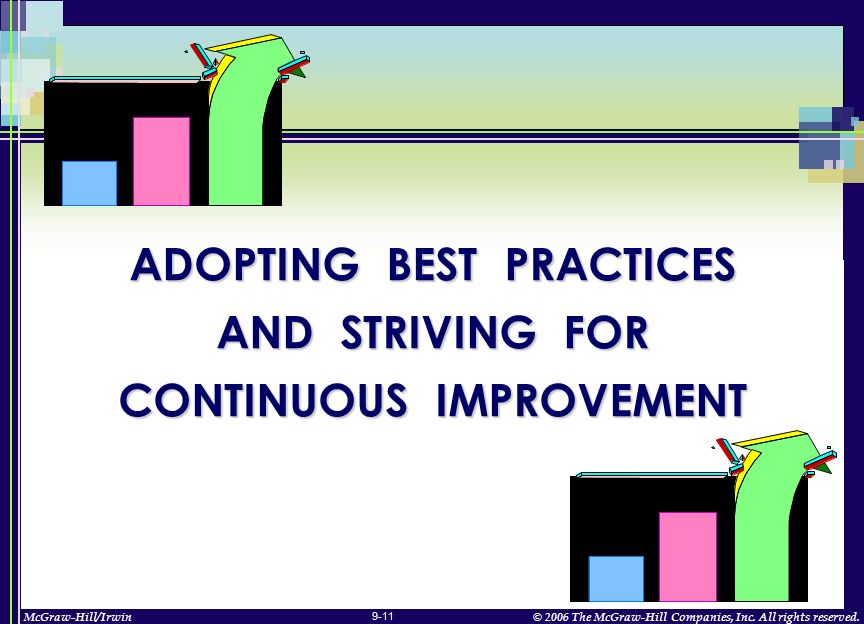 ADOPTING BEST PRACTICES AND STRIVING FOR CONTINUOUS IMPROVEMENT

McGraw-Hill/Irwin

9-11

© 2006 The McGraw-Hill Companies, Inc. All rights reserved.